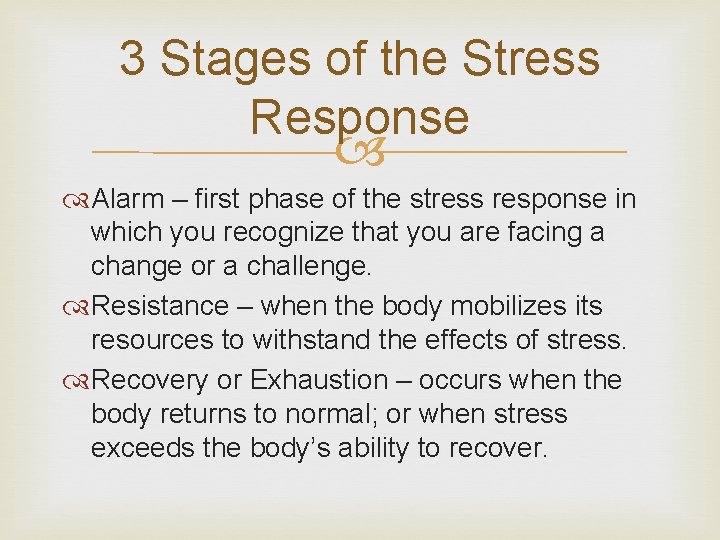 3 Stages of the Stress Response

Alarm – first phase of the stress response in which you recognize that you are facing a change or a challenge.

Resistance – when the body mobilizes its resources to withstand the effects of stress.

Recovery or Exhaustion – occurs when the body returns to normal; or when stress exceeds the body's ability to recover.